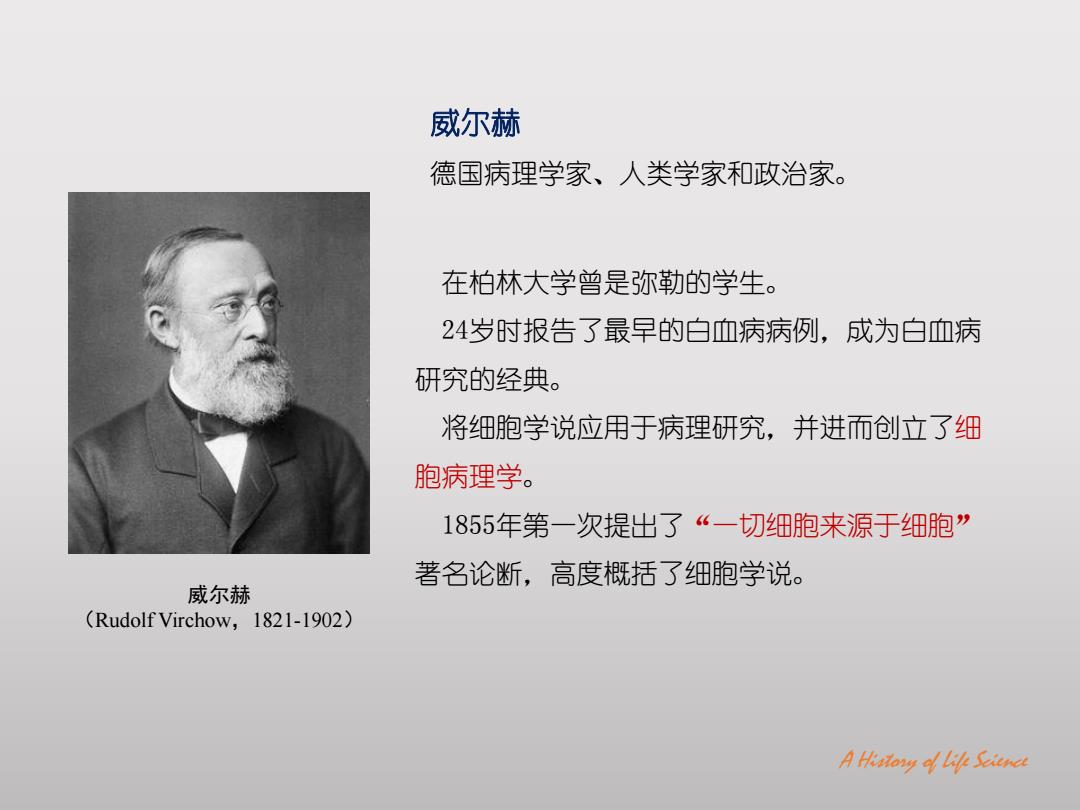 威尔赫

德国病理学家、人类学家和政治家。

在柏林大学曾是弥勒的学生。

24岁时报告了最早的白血病病例，成为白血病研究的经典。

将细胞学说应用于病理研究，并进而创立了细胞病理学。

1855年第一次提出了“一切细胞来源于细胞”著名论断，高度概括了细胞学说。

威尔赫
（Rudolf Virchow，1821-1902）

A History of Life Science